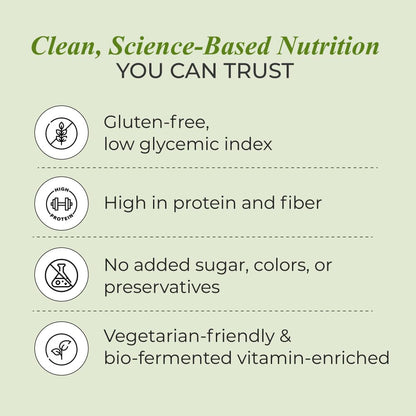 Clean, Science-Based Nutrition
YOU CAN TRUST

Gluten-free,
low glycemic index

HIGH
PROTEIN

High in protein and fiber

No added sugar, colors, or preservatives

Vegetarian-friendly &
bio-fermented vitamin-enriched